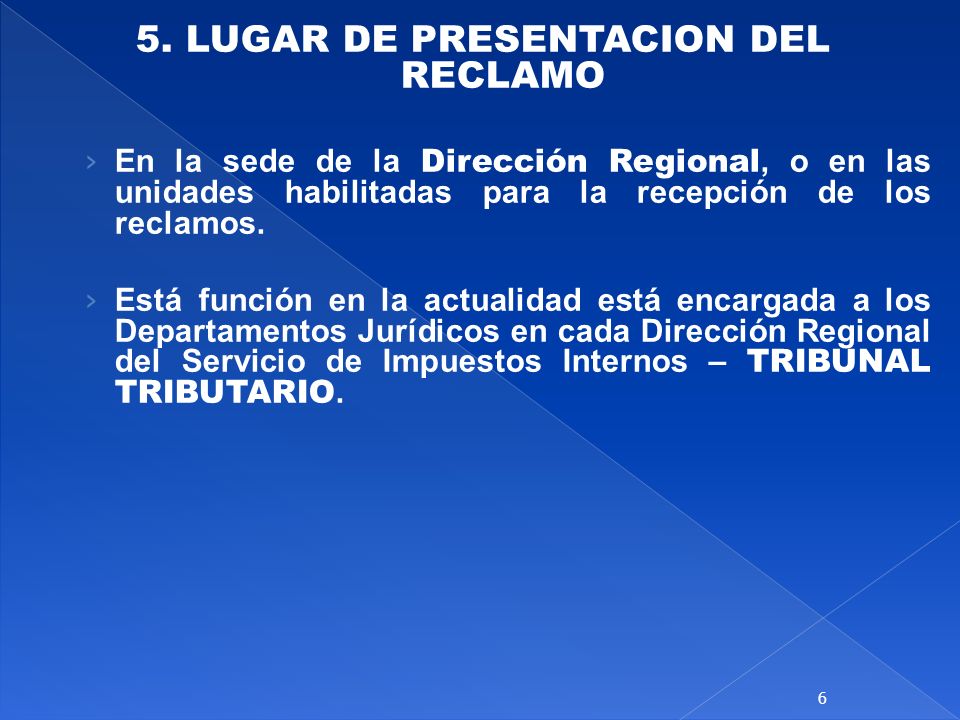 5. LUGAR DE PRESENTACION DEL RECLAMO

› En la sede de la Dirección Regional, o en las unidades habilitadas para la recepción de los reclamos.

› Está función en la actualidad está encargada a los Departamentos Jurídicos en cada Dirección Regional del Servicio de Impuestos Internos – TRIBUNAL TRIBUTARIO.

6